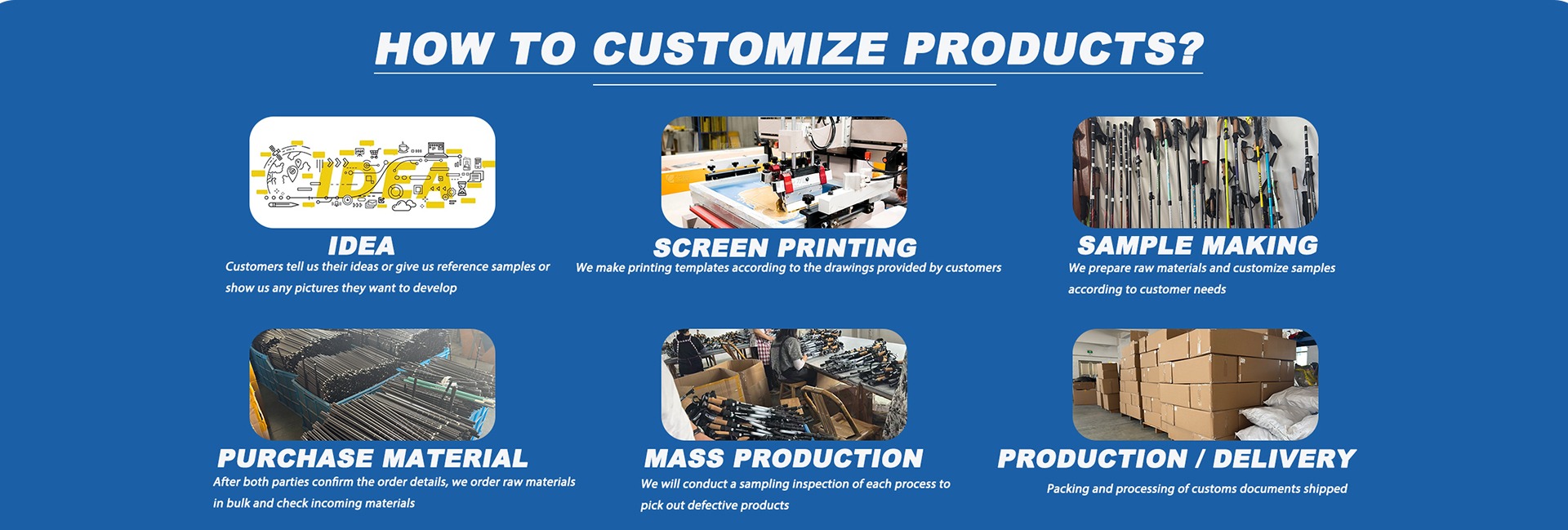 HOW TO CUSTOMIZE PRODUCTS?

IDEA

IDEA
Customers tell us their ideas or give us reference samples or show us any pictures they want to develop

SCREEN PRINTING
We make printing templates according to the drawings provided by customers

SAMPLE MAKING
We prepare raw materials and customize samples according to customer needs

PURCHASE MATERIAL
After both parties confirm the order details, we order raw materials in bulk and check incoming materials

MASS PRODUCTION
We will conduct a sampling inspection of each process to pick out defective products

PRODUCTION / DELIVERY
Packing and processing of customs documents shipped